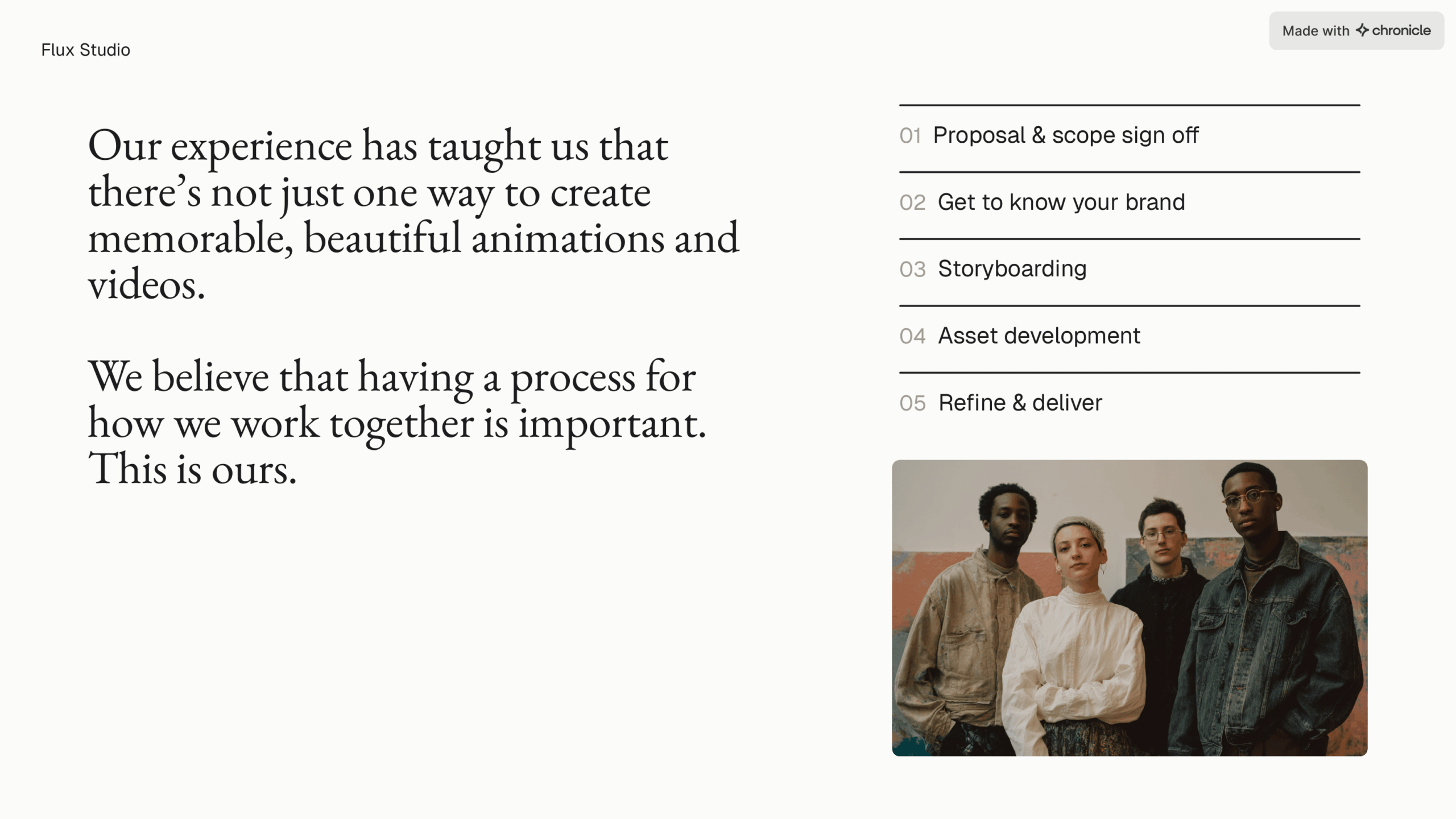 Flux Studio

Made with chronicle

Our experience has taught us that there’s not just one way to create memorable, beautiful animations and videos.

We believe that having a process for how we work together is important. This is ours.

01 Proposal & scope sign off

02 Get to know your brand

03 Storyboarding

04 Asset development

05 Refine & deliver